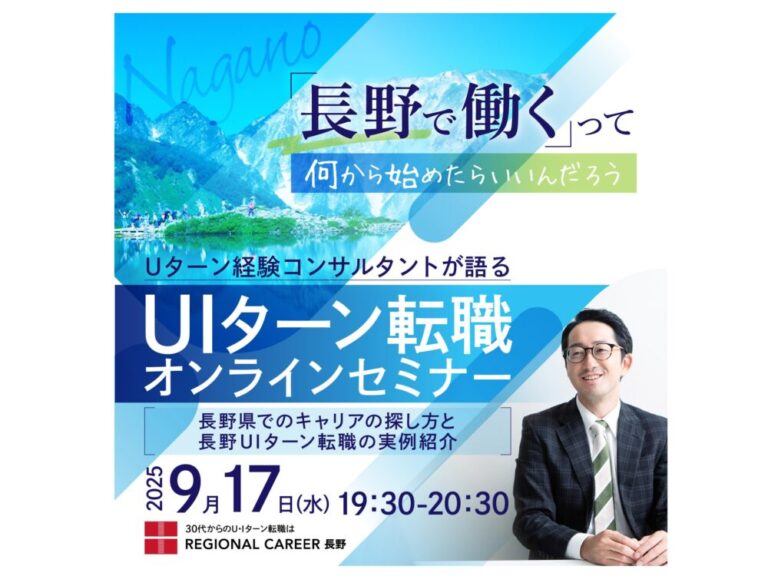 Nagano

「長野で働く」って

何から始めたらいいんだろう

Uターン経験コンサルタントが語る

UIターン転職
オンラインセミナー

長野県でのキャリアの探し方と
長野UIターン転職の実例紹介

2025 9月17日(水) 19:30-20:30

30代からのU・Iターン転職は
REGIONAL CAREER 長野